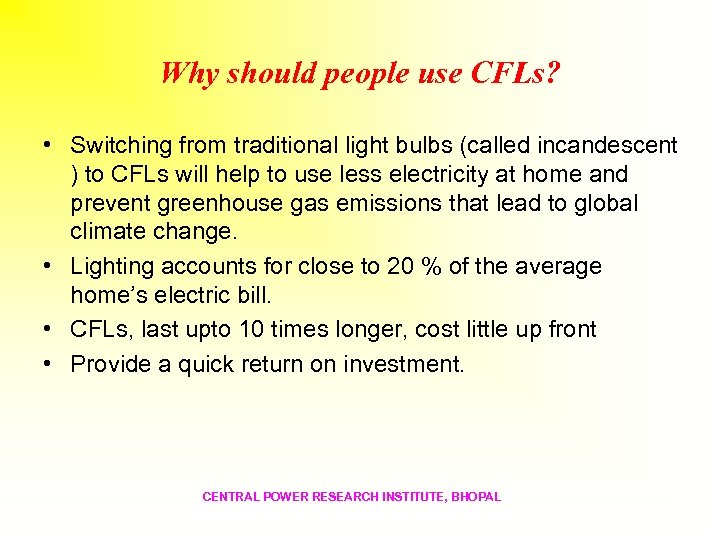 Why should people use CFLs?

• Switching from traditional light bulbs (called incandescent ) to CFLs will help to use less electricity at home and prevent greenhouse gas emissions that lead to global climate change.
• Lighting accounts for close to 20 % of the average home's electric bill.
• CFLs, last upto 10 times longer, cost little up front
• Provide a quick return on investment.

CENTRAL POWER RESEARCH INSTITUTE, BHOPAL